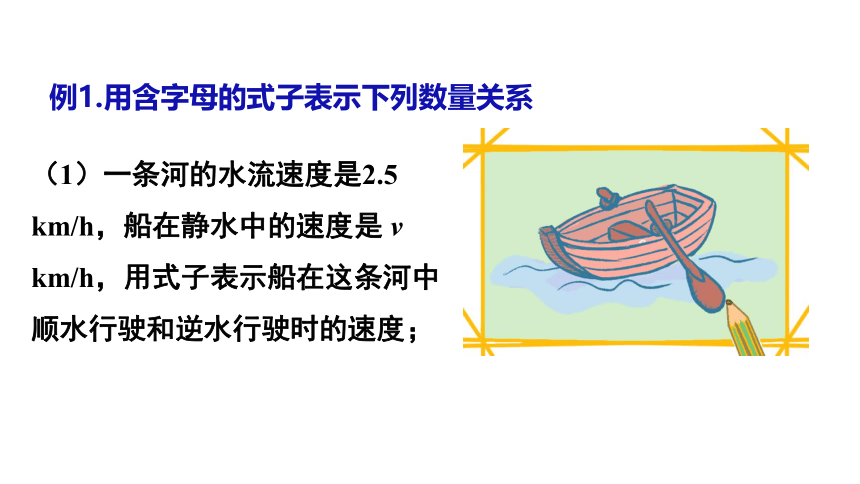 例1.用含字母的式子表示下列数量关系

（1）一条河的水流速度是2.5 km/h，船在静水中的速度是 $v$ km/h，用式子表示船在这条河中顺水行驶和逆水行驶时的速度；